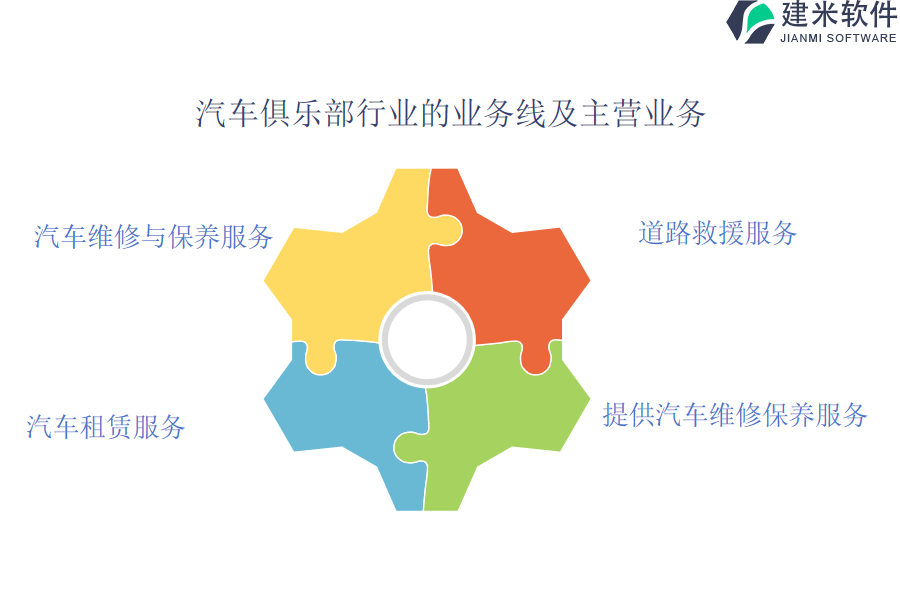 建米软件
JIANMI SOFTWARE

汽车俱乐部行业的业务线及主营业务

汽车维修与保养服务

道路救援服务

汽车租赁服务

提供汽车维修保养服务